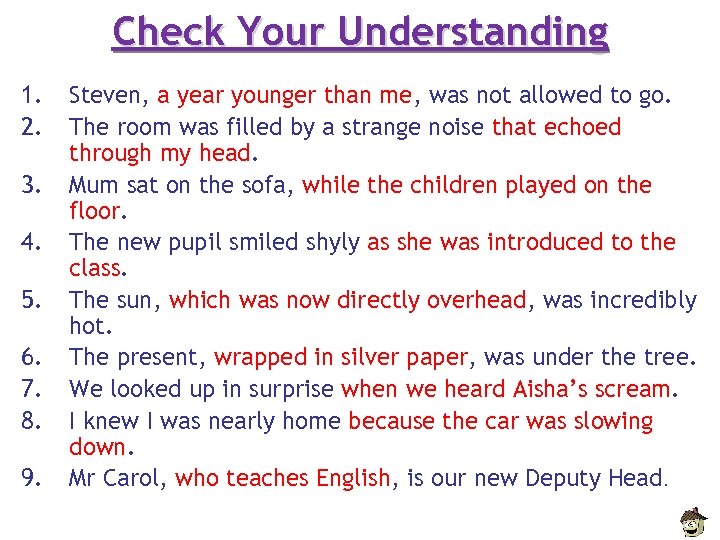 Check Your Understanding

1. Steven, a year younger than me, was not allowed to go.
2. The room was filled by a strange noise that echoed through my head.
3. Mum sat on the sofa, while the children played on the floor.
4. The new pupil smiled shyly as she was introduced to the class.
5. The sun, which was now directly overhead, was incredibly hot.
6. The present, wrapped in silver paper, was under the tree.
7. We looked up in surprise when we heard Aisha's scream.
8. I knew I was nearly home because the car was slowing down.
9. Mr Carol, who teaches English, is our new Deputy Head.